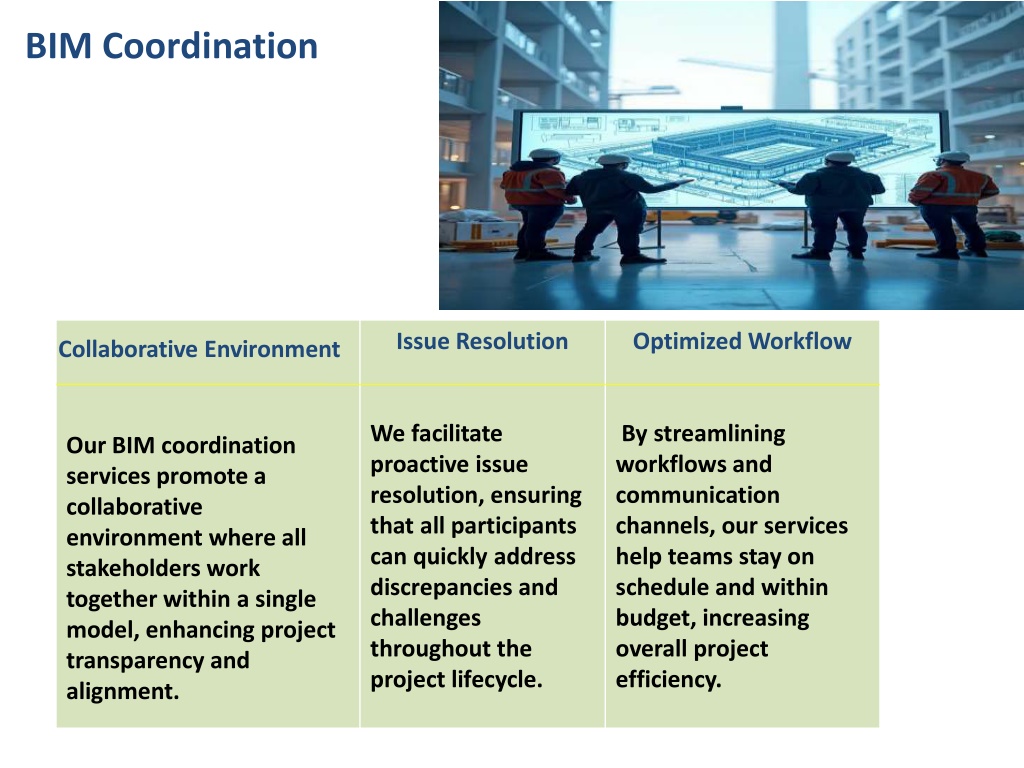 BIM Coordination

| Collaborative Environment | Issue Resolution | Optimized Workflow |
|---|---|---|
| Our BIM coordination services promote a collaborative environment where all stakeholders work together within a single model, enhancing project transparency and alignment. | We facilitate proactive issue resolution, ensuring that all participants can quickly address discrepancies and challenges throughout the project lifecycle. | By streamlining workflows and communication channels, our services help teams stay on schedule and within budget, increasing overall project efficiency. |